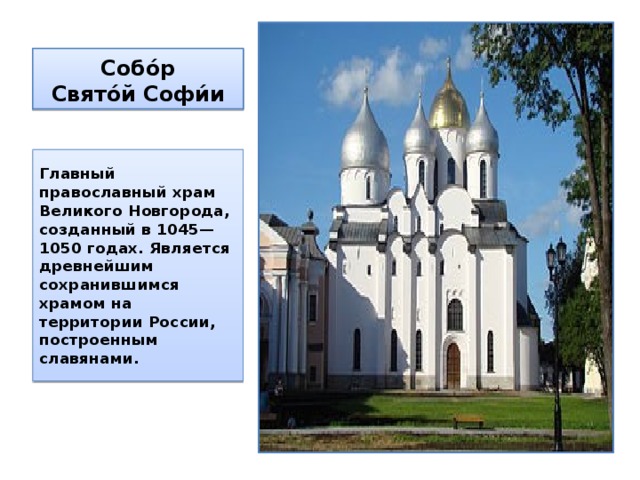 Собо́р Свято́й Софи́и

Главный православный храм Великого Новгорода, созданный в 1045—1050 годах. Является древнейшим сохранившимся храмом на территории России, построенным славянами.